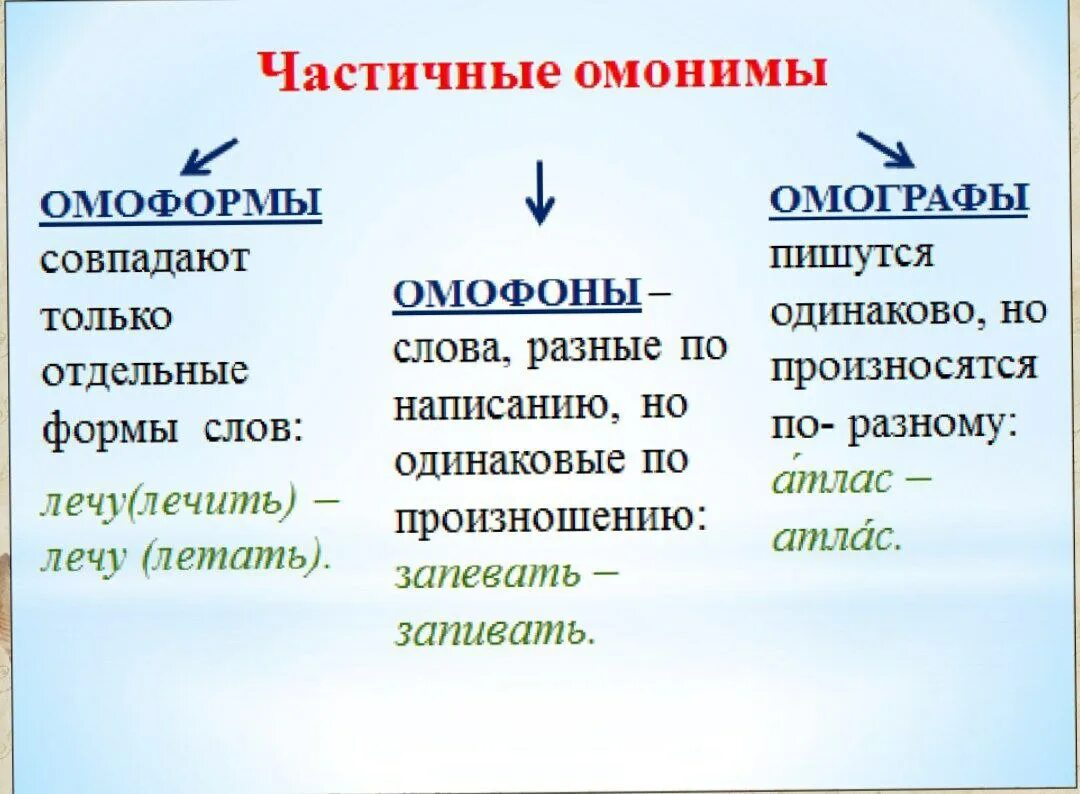 Частичные омонимы

ОМОФОРМЫ совпадают только отдельные формы слов: лечу(лечить) – лечу (летать).

ОМОФОНЫ – слова, разные по написанию, но одинаковые по произношению: запевать – запивать.

ОМОГРАФЫ пишутся одинаково, но произносятся по- разному: а́тлас – атла́с.